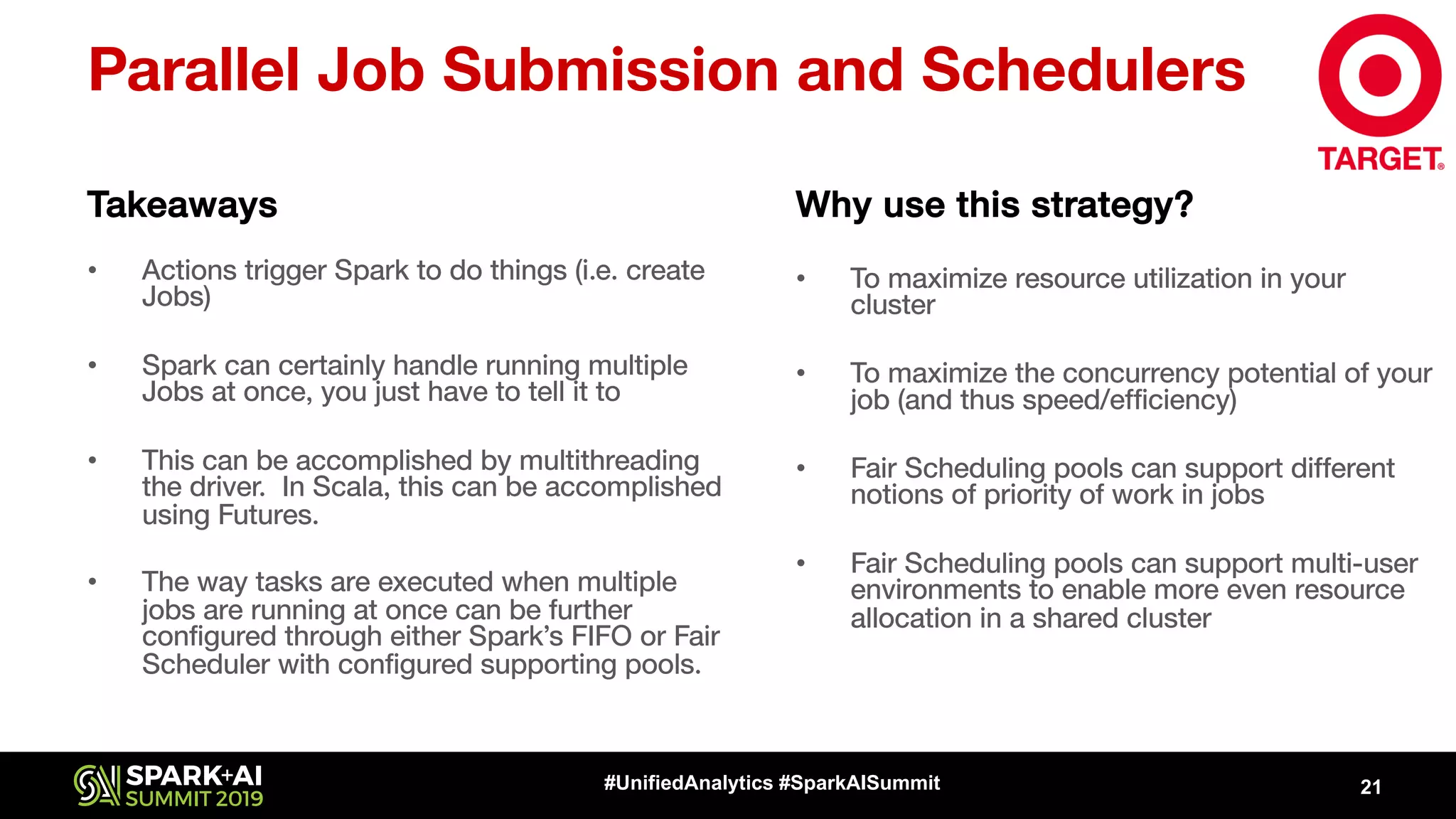 Parallel Job Submission and Schedulers

TARGET®

Takeaways

• Actions trigger Spark to do things (i.e. create Jobs)

• Spark can certainly handle running multiple Jobs at once, you just have to tell it to

• This can be accomplished by multithreading the driver. In Scala, this can be accomplished using Futures.

• The way tasks are executed when multiple jobs are running at once can be further configured through either Spark's FIFO or Fair Scheduler with configured supporting pools.

Why use this strategy?

• To maximize resource utilization in your cluster

• To maximize the concurrency potential of your job (and thus speed/efficiency)

• Fair Scheduling pools can support different notions of priority of work in jobs

• Fair Scheduling pools can support multi-user environments to enable more even resource allocation in a shared cluster

SPARK+AI SUMMIT 2019

#UnifiedAnalytics #SparkAISummit

21